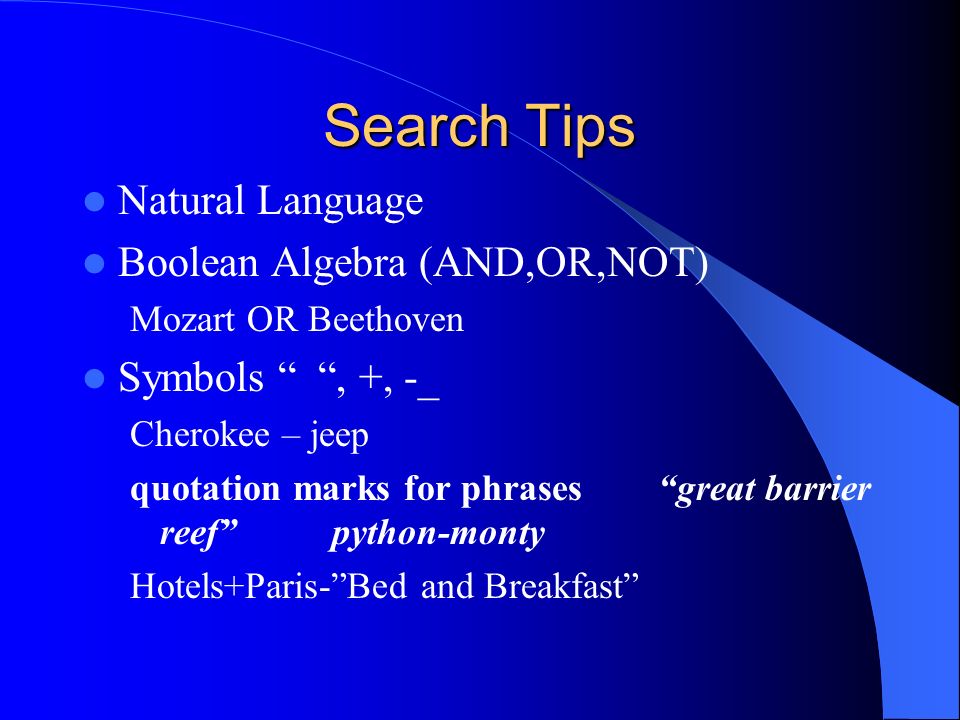 Search Tips

Natural Language

Boolean Algebra (AND,OR,NOT)

Mozart OR Beethoven

Symbols “ “, +, -_

Cherokee – jeep

quotation marks for phrases “great barrier reef” python-monty

Hotels+Paris-”Bed and Breakfast”